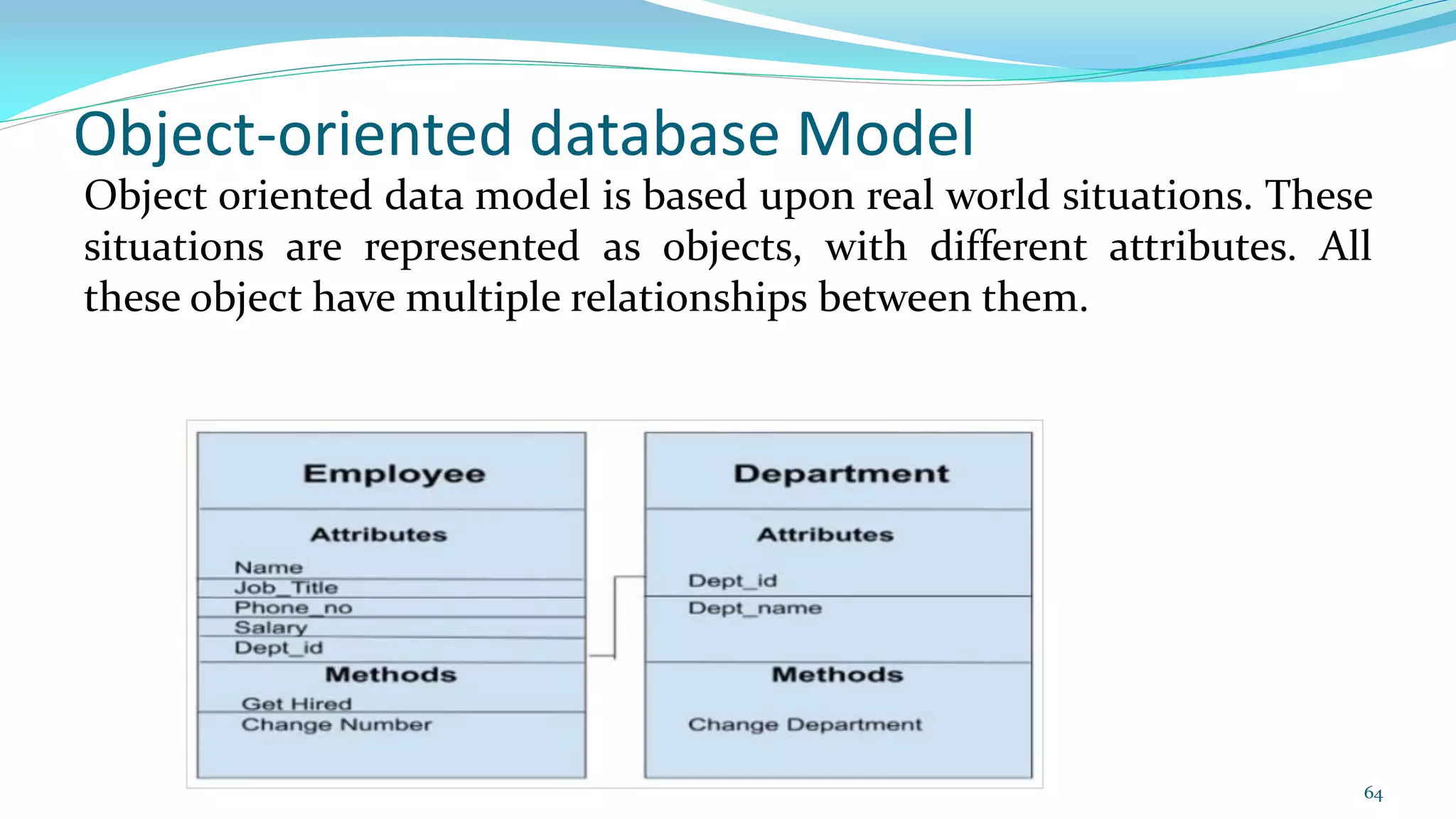 Object-oriented database Model

Object oriented data model is based upon real world situations. These situations are represented as objects, with different attributes. All these object have multiple relationships between them.

Employee

Attributes

Name
Job_Title
Phone_no
Salary
Dept_id

Methods

Get Hired
Change Number

Department

Attributes

Dept_id
Dept_name

Methods

Change Department

64